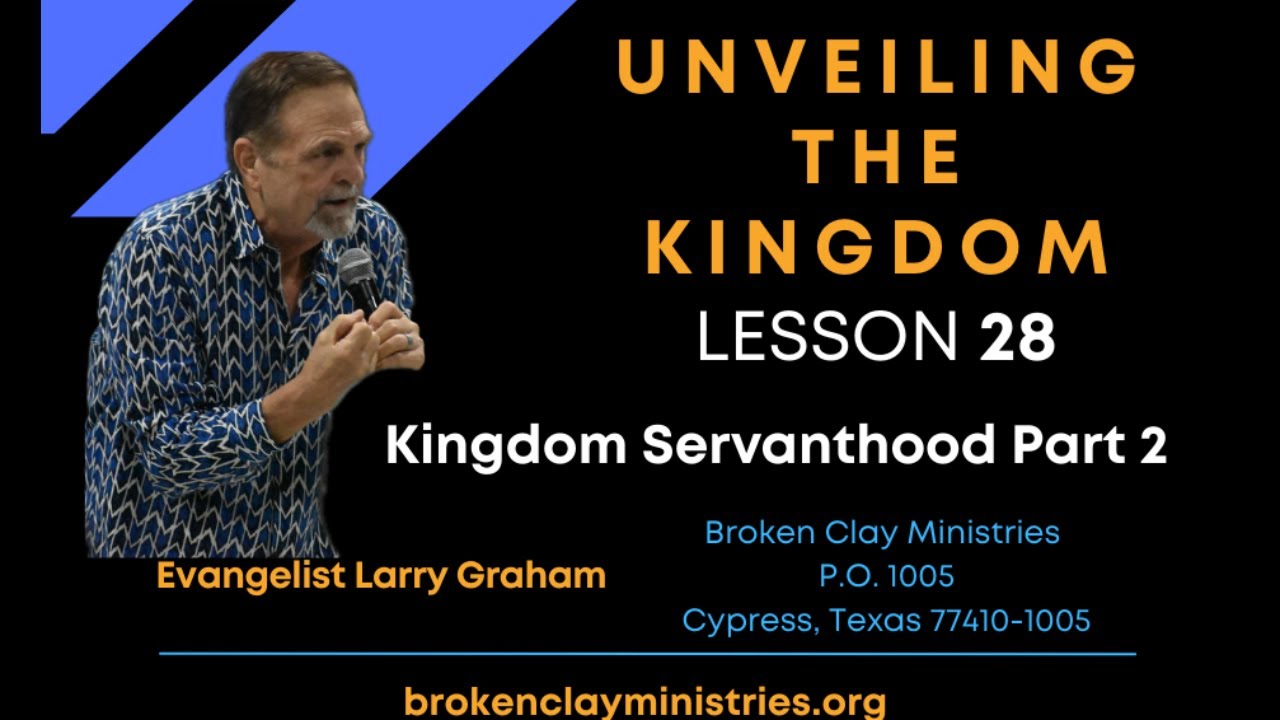 UNVEILING THE KINGDOM
LESSON 28

Kingdom Servanthood Part 2

Evangelist Larry Graham

Broken Clay Ministries
P.O. 1005
Cypress, Texas 77410-1005

brokenclayministries.org